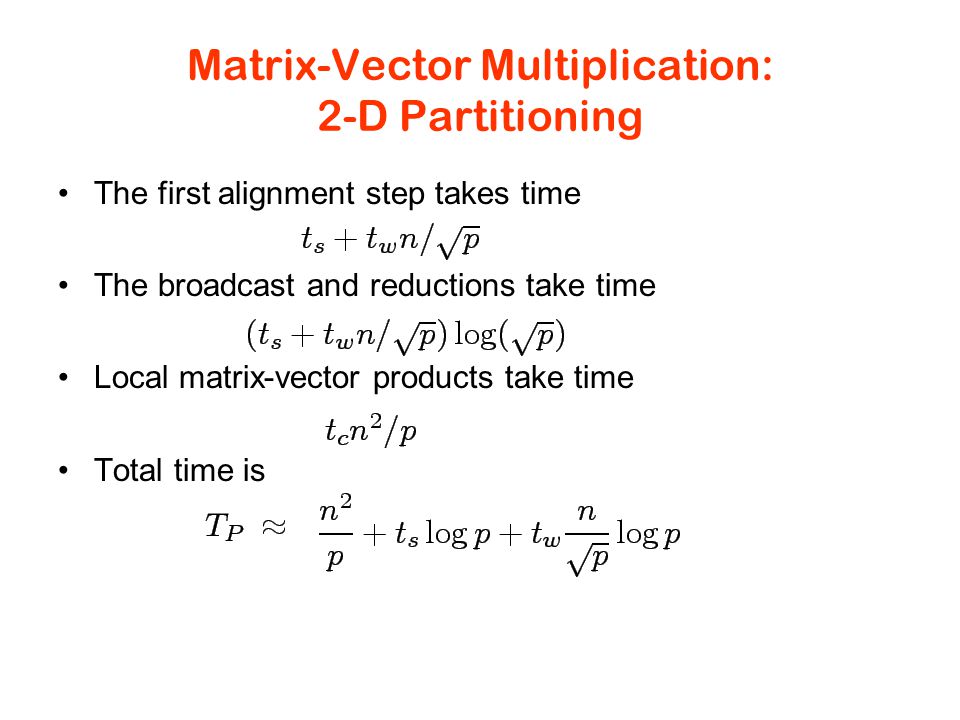 Matrix-Vector Multiplication: 2-D Partitioning

• The first alignment step takes time

$t_s + t_w n/\sqrt{p}$

• The broadcast and reductions take time

$(t_s + t_w n/\sqrt{p}) \log(\sqrt{p})$

• Local matrix-vector products take time

$t_c n^2/p$

• Total time is

$T_P \approx \frac{n^2}{p} + t_s \log p + t_w \frac{n}{\sqrt{p}} \log p$